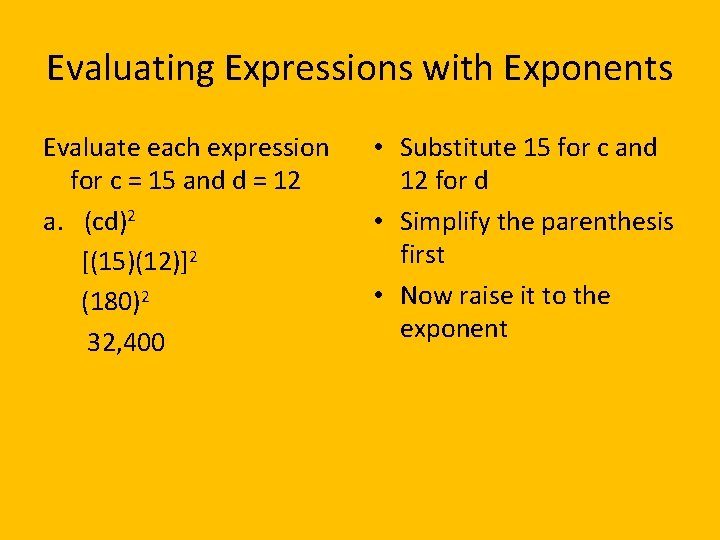 Evaluating Expressions with Exponents

Evaluate each expression for c = 15 and d = 12

a. $(cd)^2$

$[(15)(12)]^2$

$(180)^2$

32,400

• Substitute 15 for c and 12 for d

• Simplify the parenthesis first

• Now raise it to the exponent